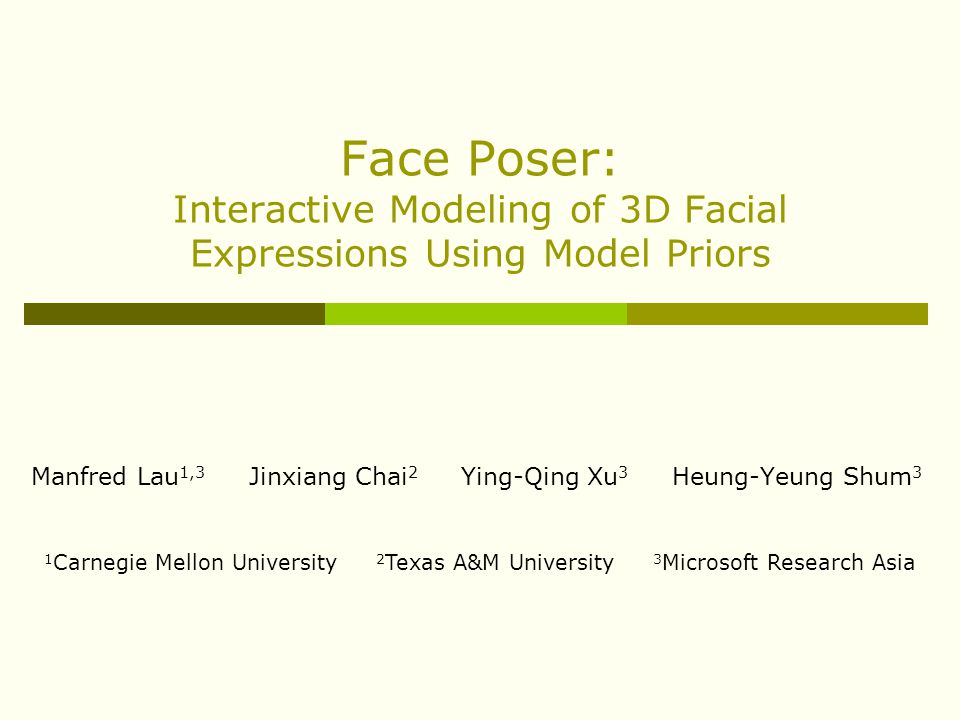 Face Poser:
Interactive Modeling of 3D Facial Expressions Using Model Priors

Manfred Lau$^{1,3}$ Jinxiang Chai$^{2}$ Ying-Qing Xu$^{3}$ Heung-Yeung Shum$^{3}$

$^{1}$Carnegie Mellon University $^{2}$Texas A&M University $^{3}$Microsoft Research Asia